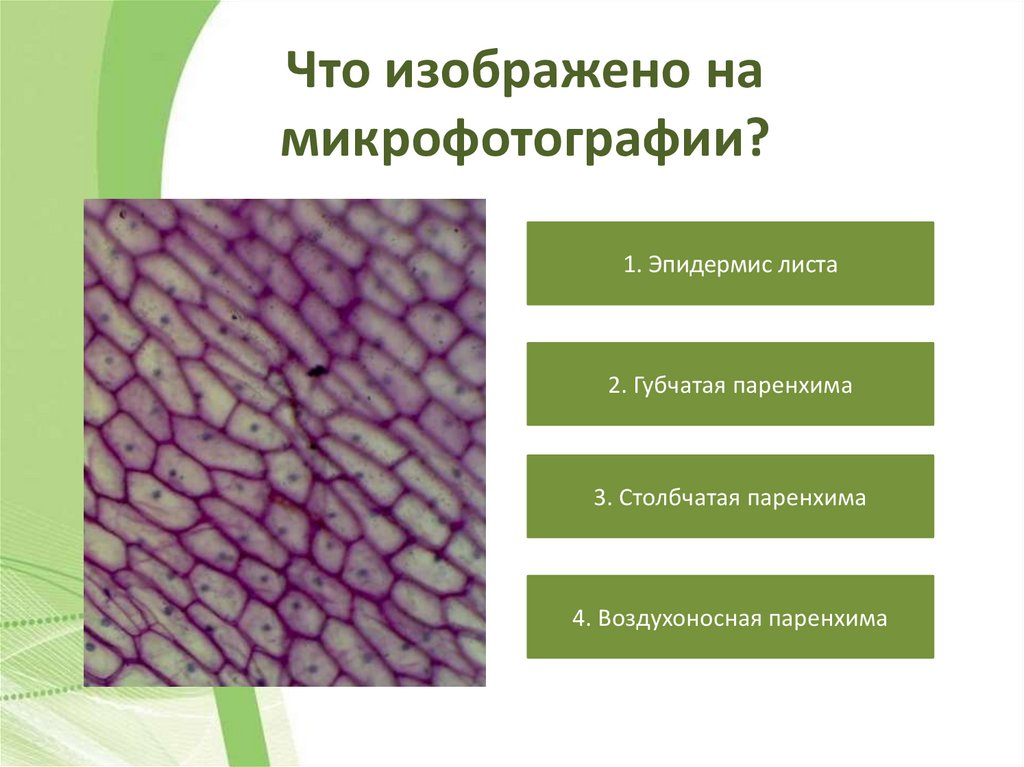 Что изображено на микрофотографии?

1. Эпидермис листа

2. Губчатая паренхима

3. Столбчатая паренхима

4. Воздухоносная паренхима